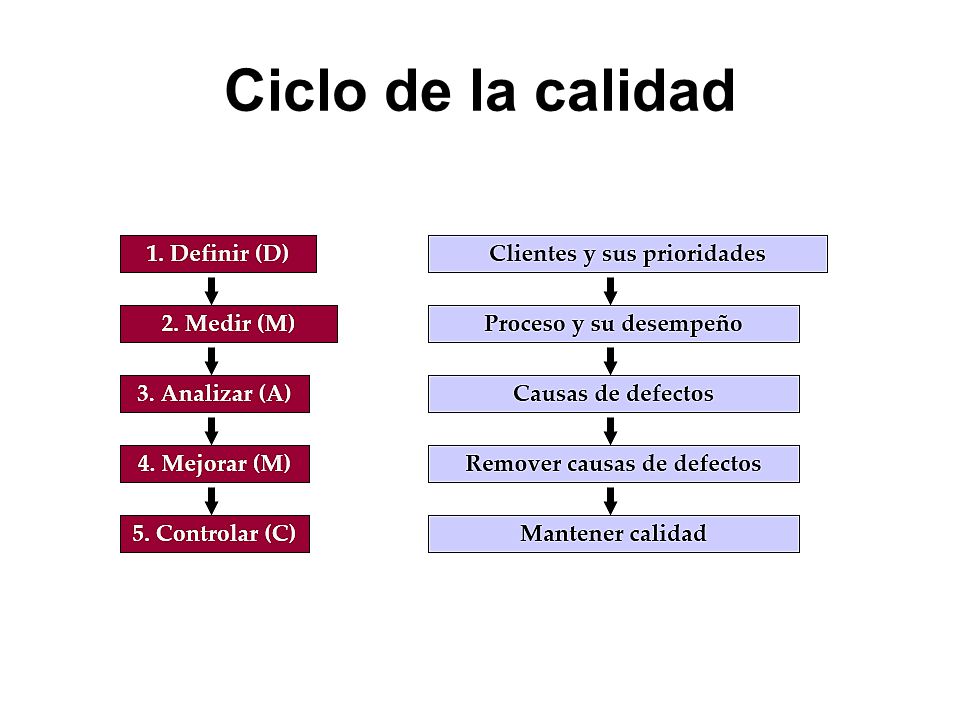 Ciclo de la calidad

1. Definir (D)

2. Medir (M)

3. Analizar (A)

4. Mejorar (M)

5. Controlar (C)

Clientes y sus prioridades

Proceso y su desempeño

Causas de defectos

Remover causas de defectos

Mantener calidad